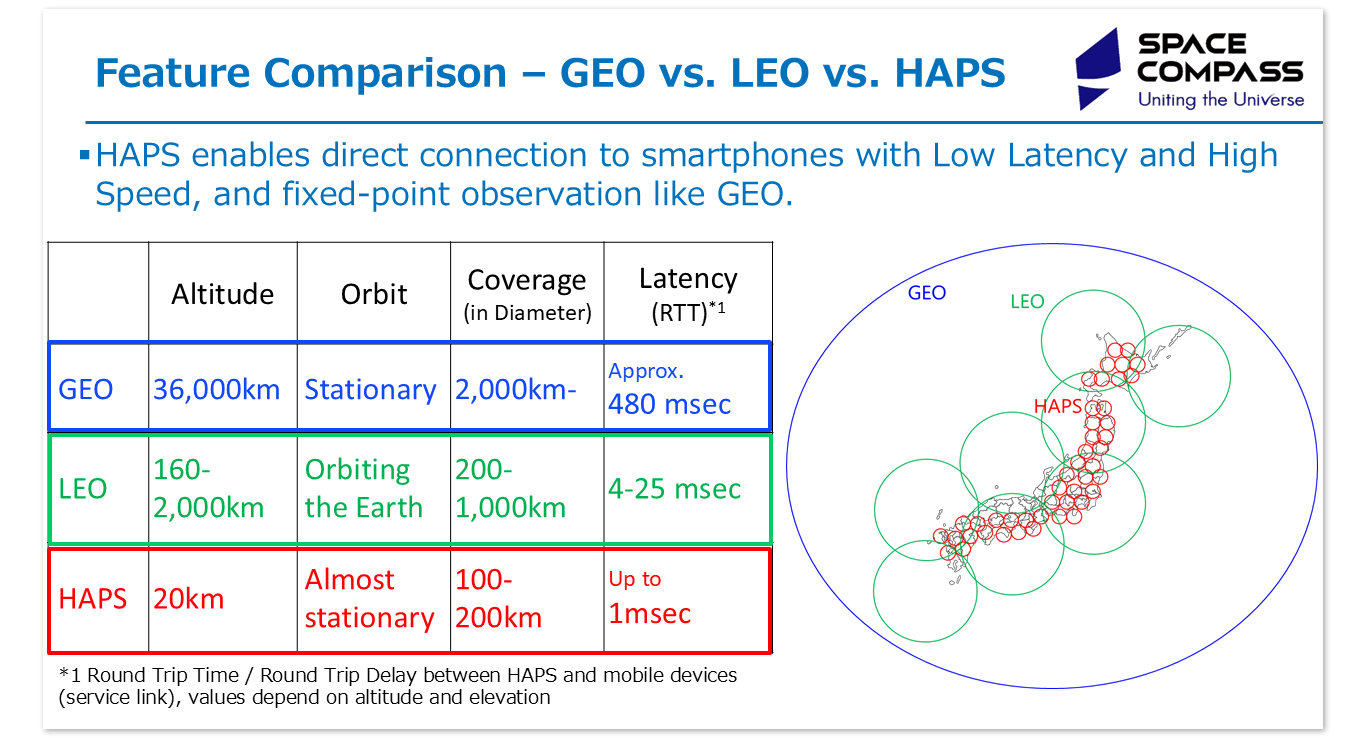 Feature Comparison – GEO vs. LEO vs. HAPS

SPACE COMPASS
Uniting the Universe

▪HAPS enables direct connection to smartphones with Low Latency and High Speed, and fixed-point observation like GEO.

| | Altitude | Orbit | Coverage (in Diameter) | Latency (RTT)$^{*1}$ |
|---|---|---|---|---|
| GEO | 36,000km | Stationary | 2,000km- | Approx. 480 msec |
| LEO | 160-2,000km | Orbiting the Earth | 200-1,000km | 4-25 msec |
| HAPS | 20km | Almost stationary | 100-200km | Up to 1msec |

*1 Round Trip Time / Round Trip Delay between HAPS and mobile devices (service link), values depend on altitude and elevation

GEO
LEO
HAPS